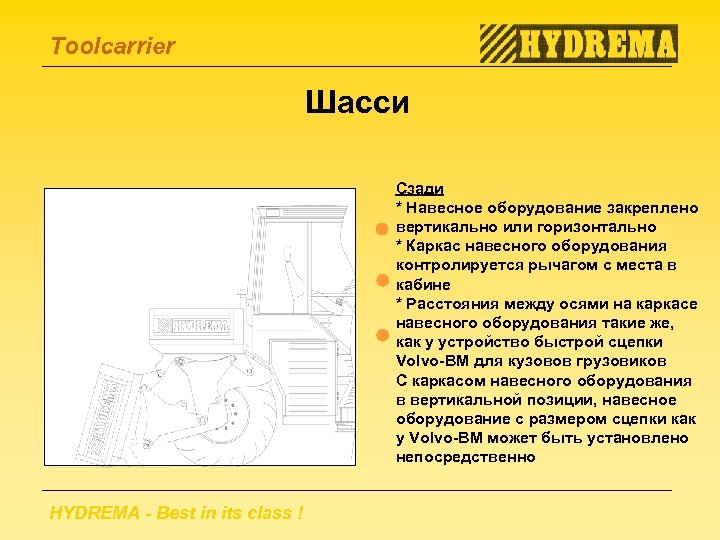 Toolcarrier

HYDREMA

Шасси

HYDREMA

HYDREMA

Сзади
* Навесное оборудование закреплено вертикально или горизонтально
* Каркас навесного оборудования контролируется рычагом с места в кабине
* Расстояния между осями на каркасе навесного оборудования такие же, как у устройство быстрой сцепки Volvo-BM для кузовов грузовиков
С каркасом навесного оборудования в вертикальной позиции, навесное оборудование с размером сцепки как у Volvo-BM может быть установлено непосредственно

HYDREMA - Best in its class !